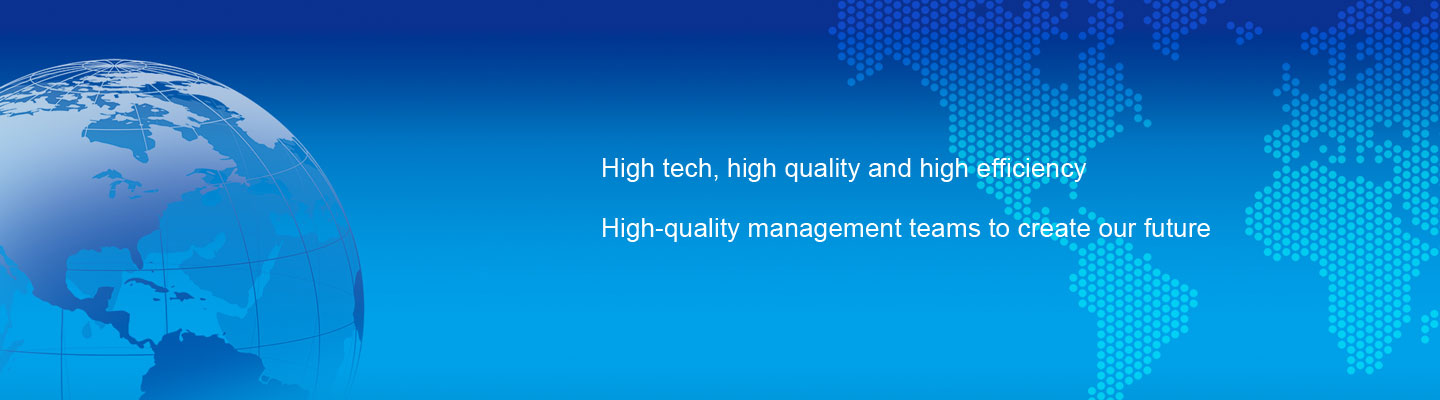 High tech, high quality and high efficiency

High-quality management teams to create our future